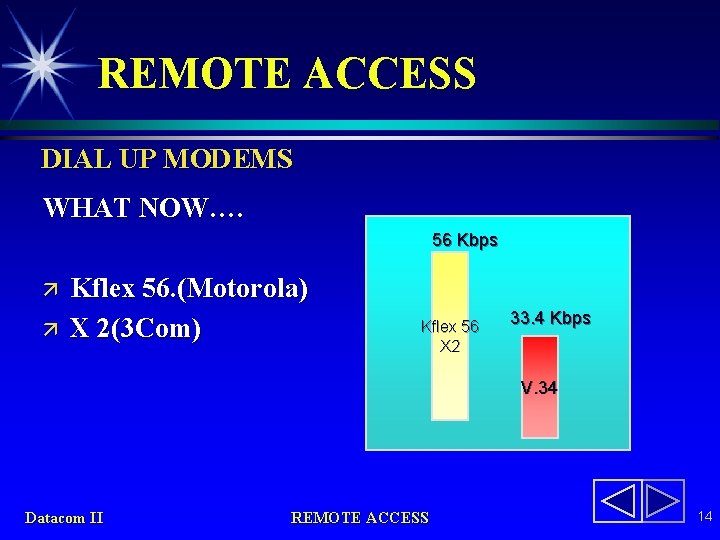 REMOTE ACCESS

DIAL UP MODEMS

WHAT NOW….

Kflex 56.(Motorola)

X 2(3Com)

56 Kbps

Kflex 56
X2

33.4 Kbps

V.34

Datacom II

REMOTE ACCESS

14